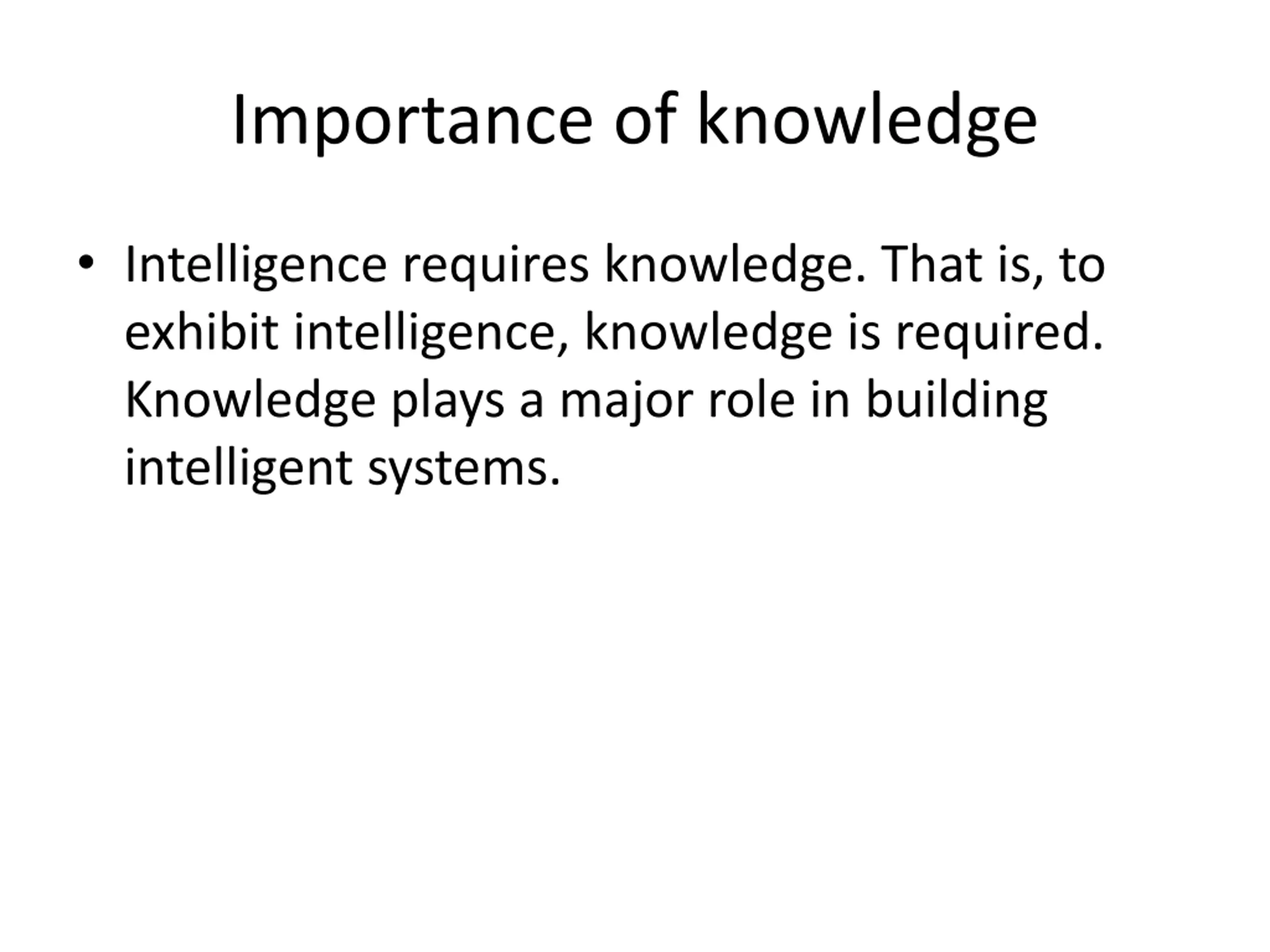 Importance of knowledge

• Intelligence requires knowledge. That is, to exhibit intelligence, knowledge is required. Knowledge plays a major role in building intelligent systems.